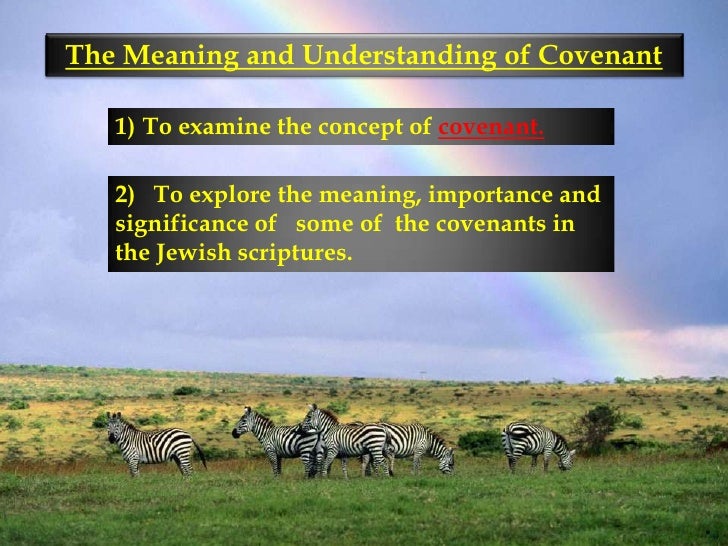 The Meaning and Understanding of Covenant

1) To examine the concept of covenant.

2) To explore the meaning, importance and significance of some of the covenants in the Jewish scriptures.